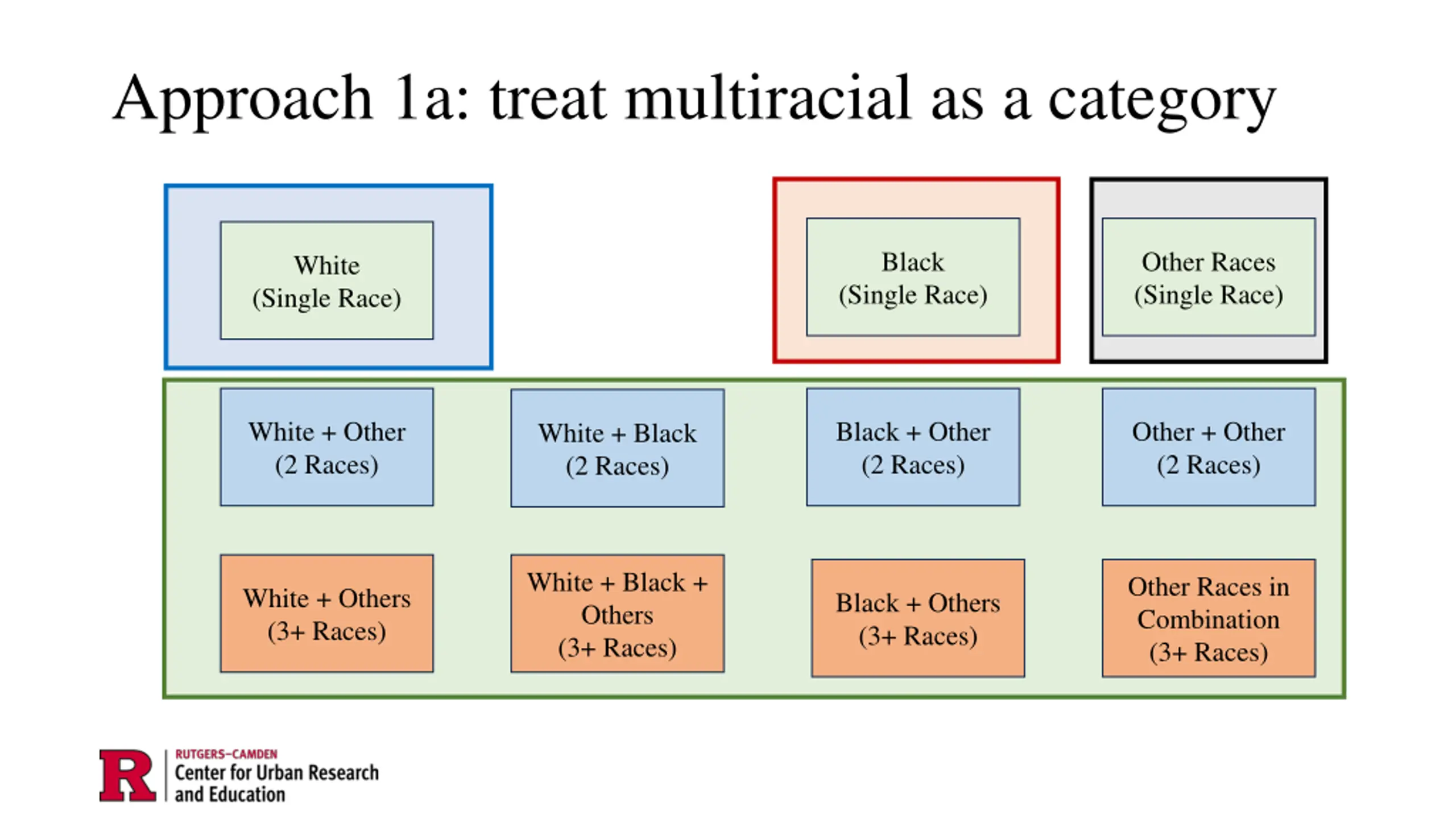 Approach 1a: treat multiracial as a category

White
(Single Race)

Black
(Single Race)

Other Races
(Single Race)

White + Other
(2 Races)

White + Black
(2 Races)

Black + Other
(2 Races)

Other + Other
(2 Races)

White + Others
(3+ Races)

White + Black + Others
(3+ Races)

Black + Others
(3+ Races)

Other Races in Combination
(3+ Races)

R
RUTGERS–CAMDEN
Center for Urban Research and Education